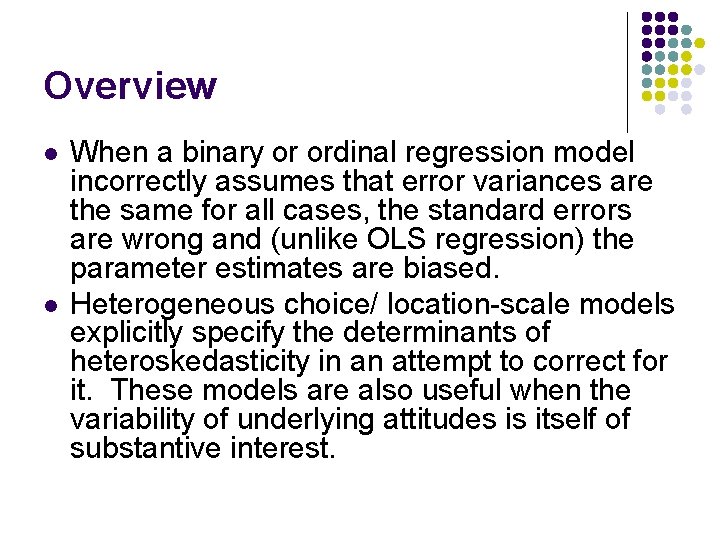 Overview

• When a binary or ordinal regression model incorrectly assumes that error variances are the same for all cases, the standard errors are wrong and (unlike OLS regression) the parameter estimates are biased.
• Heterogeneous choice/ location-scale models explicitly specify the determinants of heteroskedasticity in an attempt to correct for it. These models are also useful when the variability of underlying attitudes is itself of substantive interest.